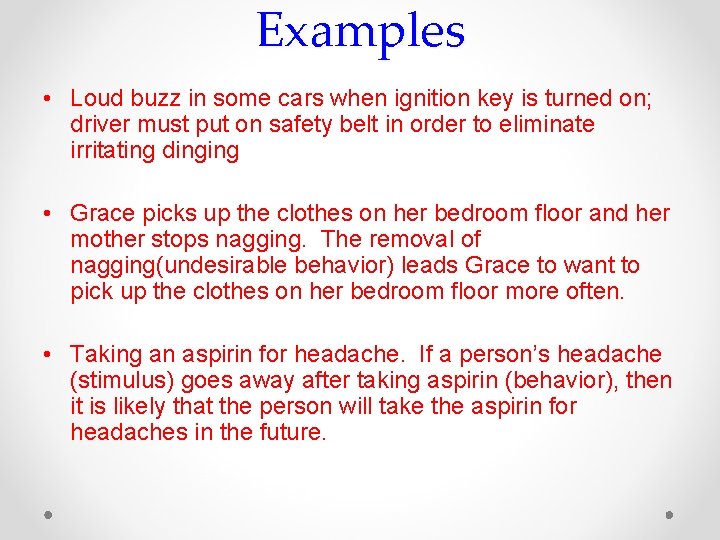 Examples

• Loud buzz in some cars when ignition key is turned on; driver must put on safety belt in order to eliminate irritating dinging

• Grace picks up the clothes on her bedroom floor and her mother stops nagging. The removal of nagging(undesirable behavior) leads Grace to want to pick up the clothes on her bedroom floor more often.

• Taking an aspirin for headache. If a person's headache (stimulus) goes away after taking aspirin (behavior), then it is likely that the person will take the aspirin for headaches in the future.